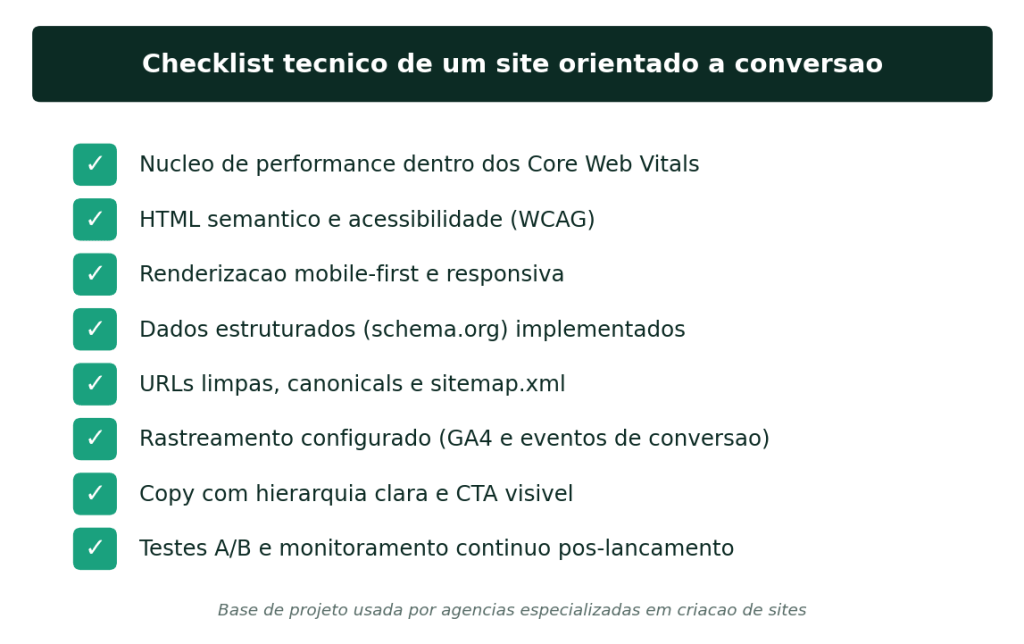 Checklist tecnico de um site orientado a conversao

✓ Nucleo de performance dentro dos Core Web Vitals

✓ HTML semantico e acessibilidade (WCAG)

✓ Renderizacao mobile-first e responsiva

✓ Dados estruturados (schema.org) implementados

✓ URLs limpas, canonicals e sitemap.xml

✓ Rastreamento configurado (GA4 e eventos de conversao)

✓ Copy com hierarquia clara e CTA visivel

✓ Testes A/B e monitoramento continuo pos-lancamento

Base de projeto usada por agencias especializadas em criacao de sites